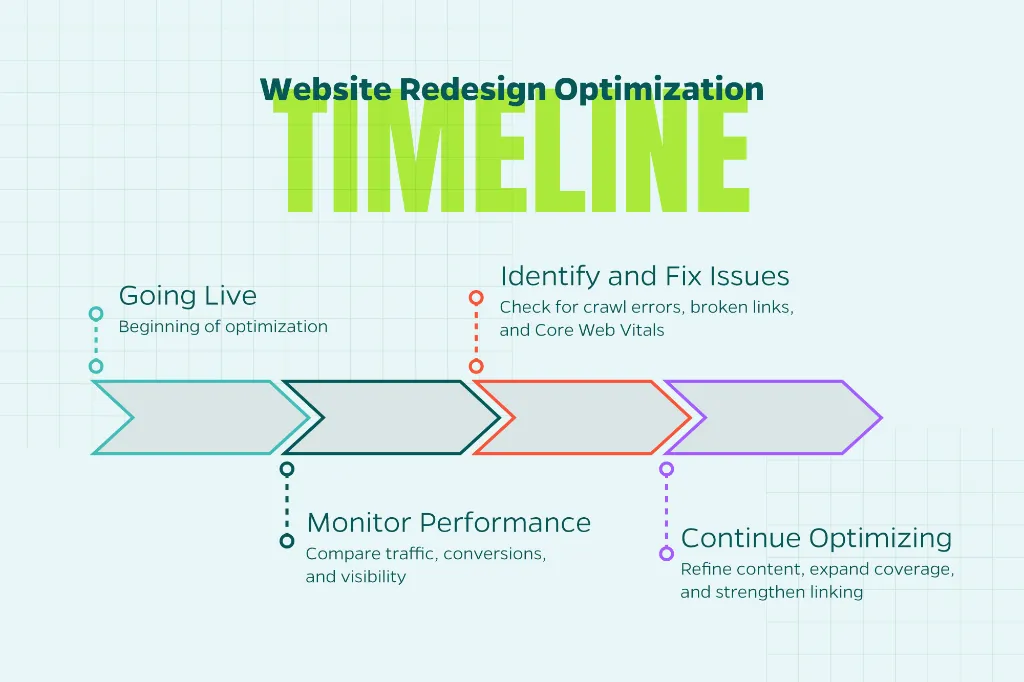 Website Redesign Optimization
TIMELINE

Going Live
Beginning of optimization

Monitor Performance
Compare traffic, conversions, and visibility

Identify and Fix Issues
Check for crawl errors, broken links, and Core Web Vitals

Continue Optimizing
Refine content, expand coverage, and strengthen linking